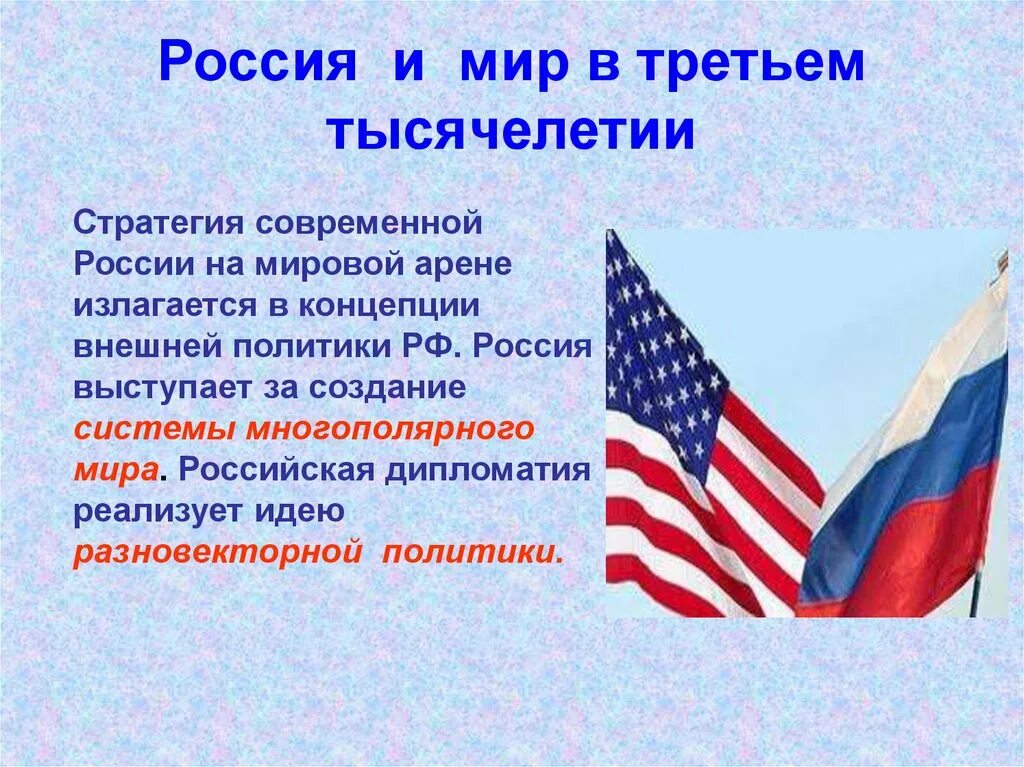 Россия и мир в третьем тысячелетии

Стратегия современной России на мировой арене излагается в концепции внешней политики РФ. Россия выступает за создание системы многополярного мира. Российская дипломатия реализует идею разновекторной политики.